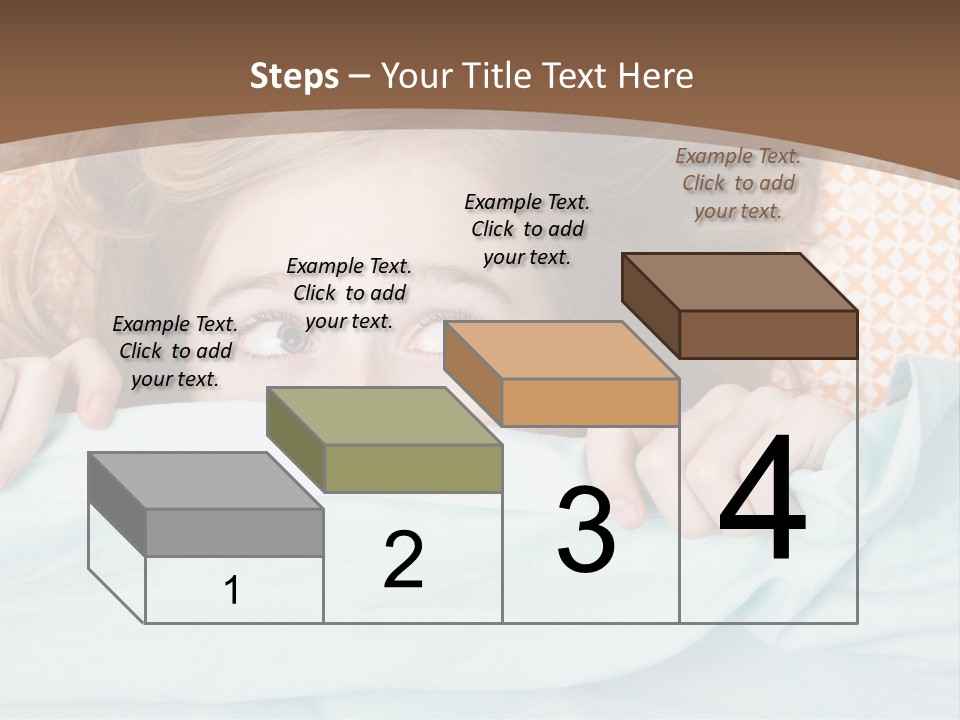 Steps – Your Title Text Here

Example Text. Click to add your text.

Example Text. Click to add your text.

Example Text. Click to add your text.

Example Text. Click to add your text.

1

2

3

4